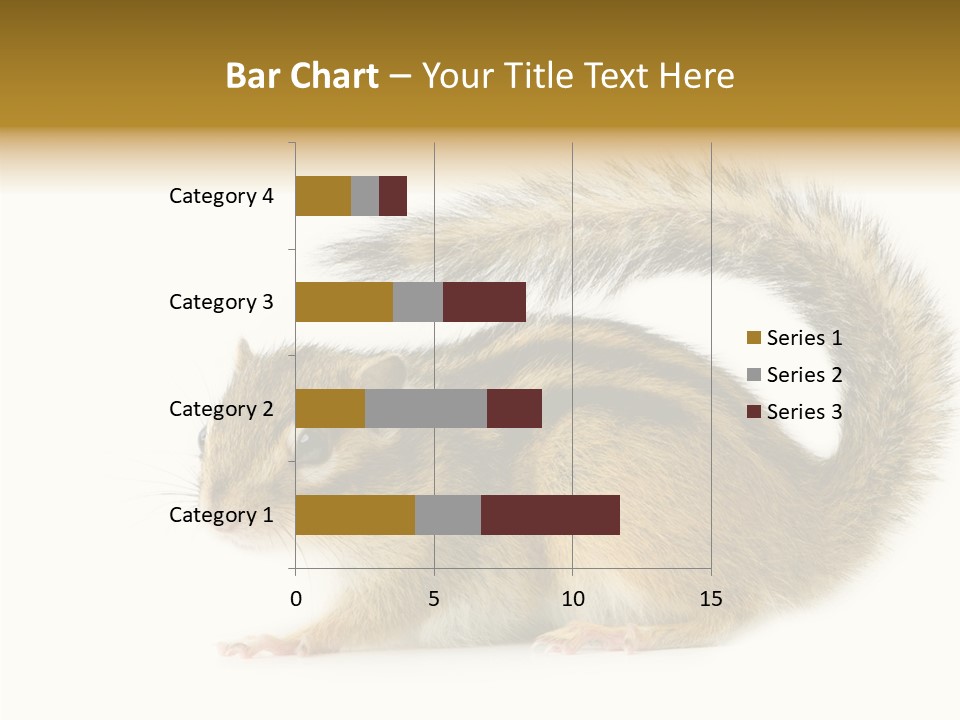 Bar Chart – Your Title Text Here

Category 4
Category 3
Category 2
Category 1

0
5
10
15

Series 1
Series 2
Series 3